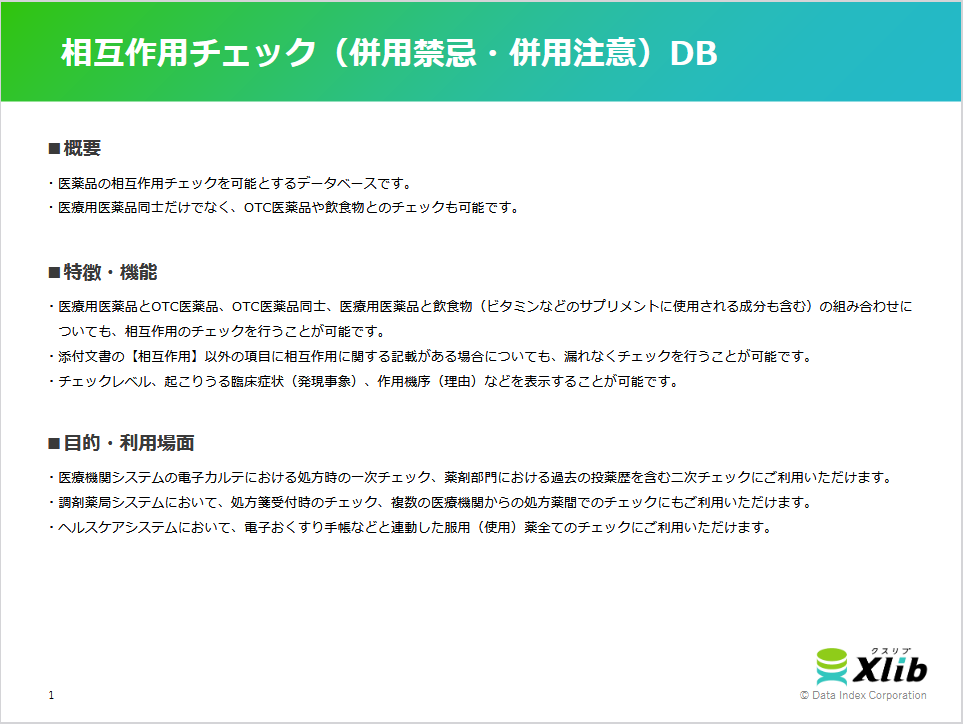 相互作用チェック（併用禁忌・併用注意）DB

■概要

・医薬品の相互作用チェックを可能とするデータベースです。
・医療用医薬品同士だけでなく、OTC医薬品や飲食物とのチェックも可能です。

■特徴・機能

・医療用医薬品とOTC医薬品、OTC医薬品同士、医療用医薬品と飲食物（ビタミンなどのサプリメントに使用される成分も含む）の組み合わせについても、相互作用のチェックを行うことが可能です。
・添付文書の【相互作用】以外の項目に相互作用に関する記載がある場合についても、漏れなくチェックを行うことが可能です。
・チェックレベル、起こりうる臨床症状（発現事象）、作用機序（理由）などを表示することが可能です。

■目的・利用場面

・医療機関システムの電子カルテにおける処方時の一次チェック、薬剤部門における過去の投薬歴を含む二次チェックにご利用いただけます。
・調剤薬局システムにおいて、処方箋受付時のチェック、複数の医療機関からの処方薬間でのチェックにもご利用いただけます。
・ヘルスケアシステムにおいて、電子おくすり手帳などと連動した服用（使用）薬全てのチェックにご利用いただけます。

1

クスリブ
Xlib
© Data Index Corporation